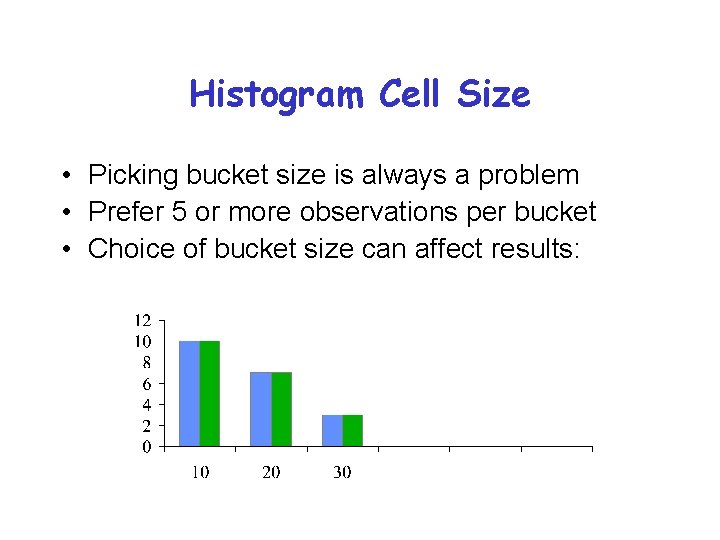 Histogram Cell Size

• Picking bucket size is always a problem
• Prefer 5 or more observations per bucket
• Choice of bucket size can affect results:

12
10
8
6
4
2
0

10
20
30